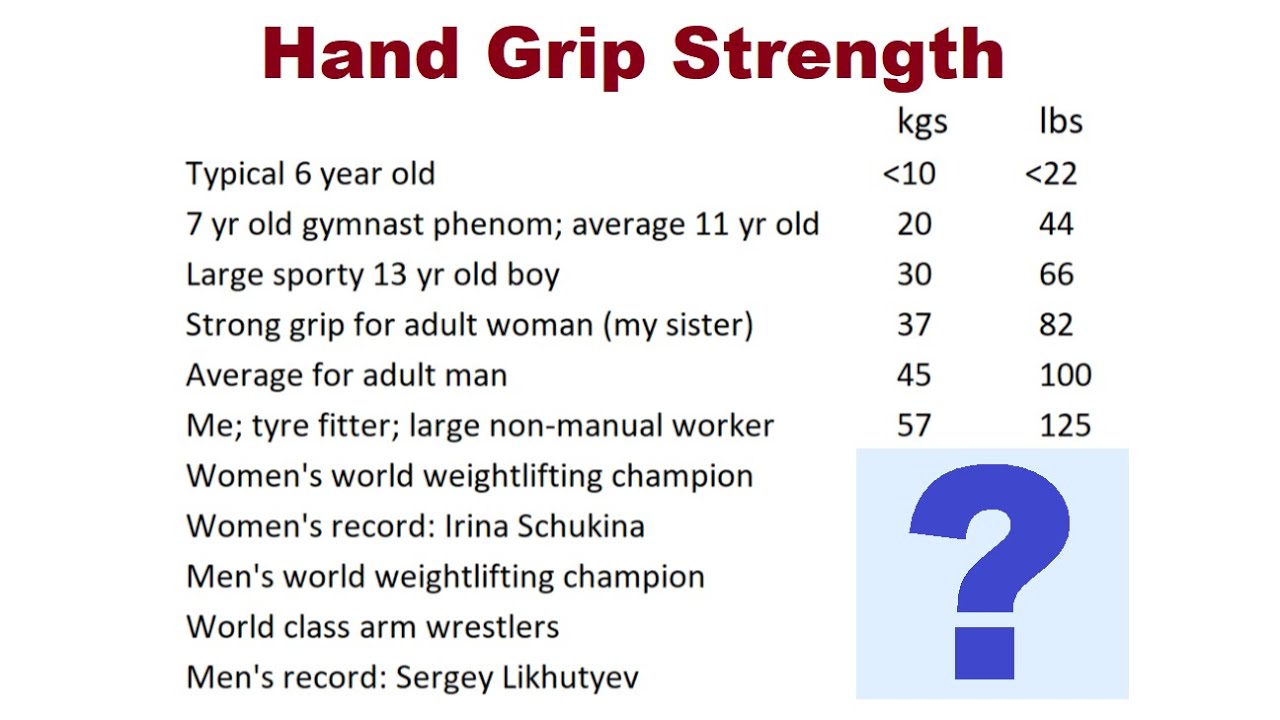 Hand Grip Strength

| | kgs | lbs |
|---|---|---|
| Typical 6 year old | <10 | <22 |
| 7 yr old gymnast phenom; average 11 yr old | 20 | 44 |
| Large sporty 13 yr old boy | 30 | 66 |
| Strong grip for adult woman (my sister) | 37 | 82 |
| Average for adult man | 45 | 100 |
| Me; tyre fitter; large non-manual worker | 57 | 125 |
| Women's world weightlifting champion | | |
| Women's record: Irina Schukina | | |
| Men's world weightlifting champion | | |
| World class arm wrestlers | | |
| Men's record: Sergey Likhutyev | | |

?